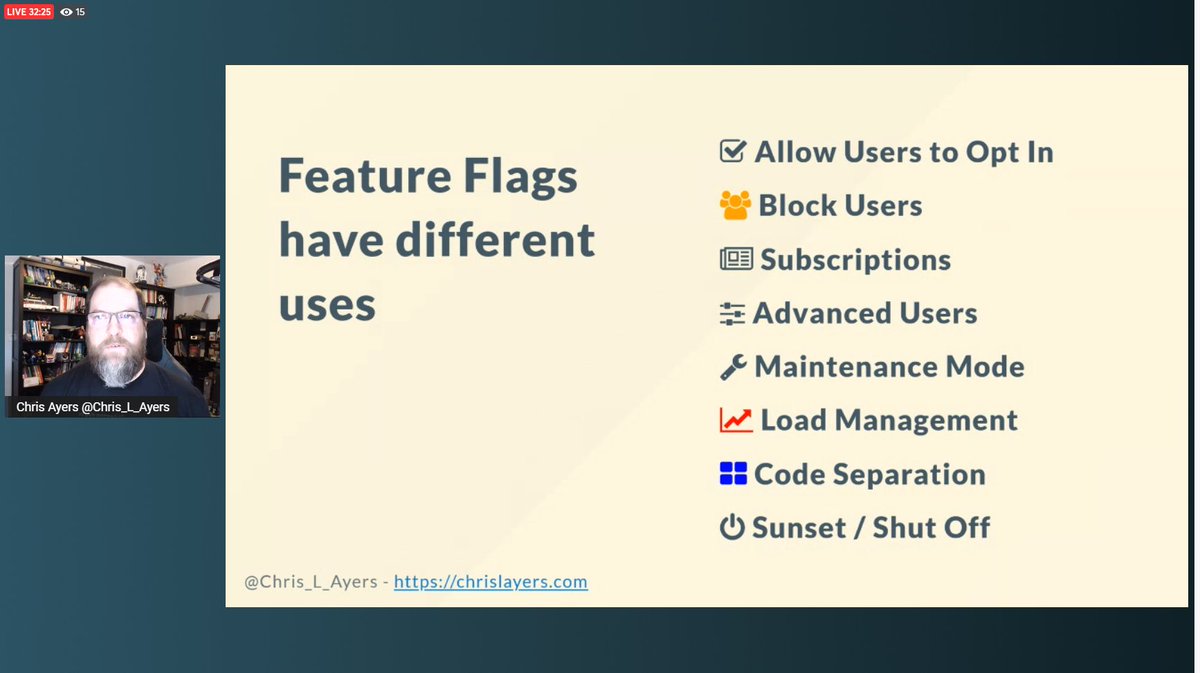 LIVE 32:25 15

Chris Ayers @Chris_L_Ayers

Feature Flags have different uses

Allow Users to Opt In
Block Users
Subscriptions
Advanced Users
Maintenance Mode
Load Management
Code Separation
Sunset / Shut Off

@Chris_L_Ayers - https://chrislayers.com